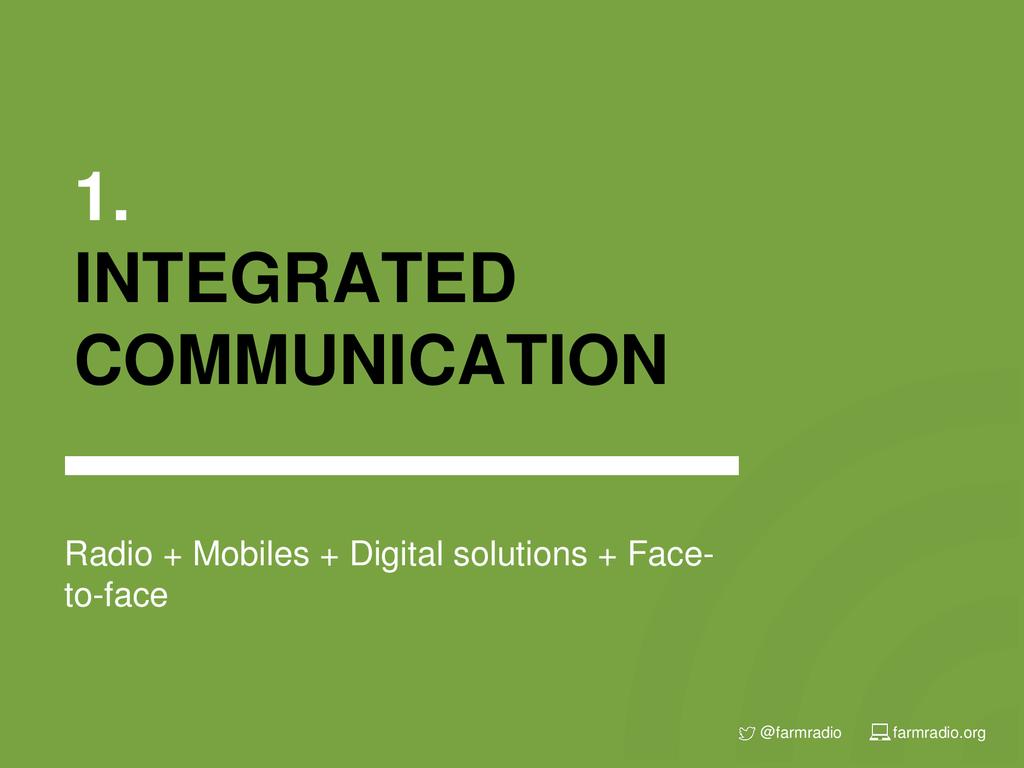 1.
INTEGRATED COMMUNICATION

Radio + Mobiles + Digital solutions + Face-to-face

@farmradio farmradio.org